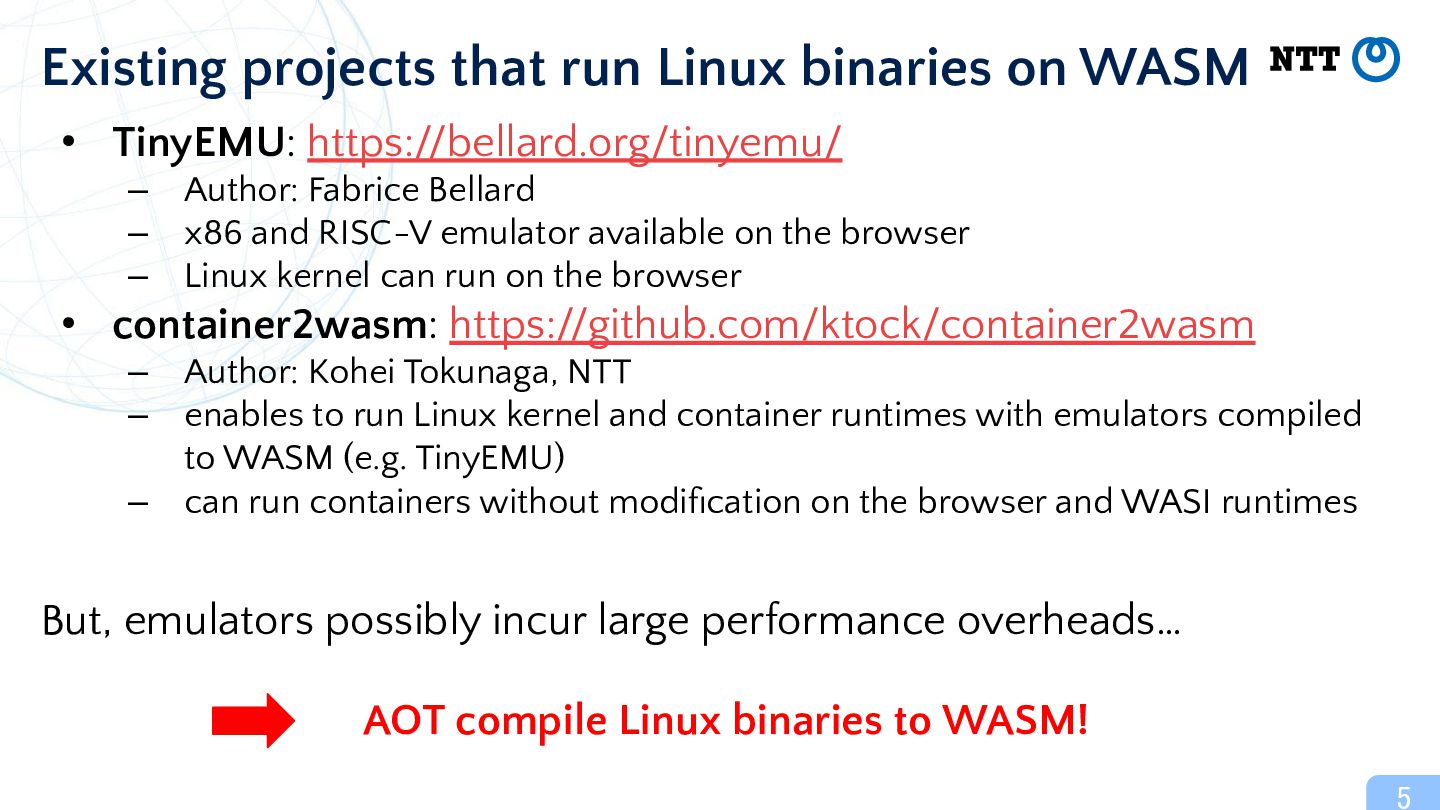 Existing projects that run Linux binaries on WASM NTT

• TinyEMU: https://bellard.org/tinyemu/
  – Author: Fabrice Bellard
  – x86 and RISC-V emulator available on the browser
  – Linux kernel can run on the browser
• container2wasm: https://github.com/ktock/container2wasm
  – Author: Kohei Tokunaga, NTT
  – enables to run Linux kernel and container runtimes with emulators compiled to WASM (e.g. TinyEMU)
  – can run containers without modification on the browser and WASI runtimes

But, emulators possibly incur large performance overheads…

AOT compile Linux binaries to WASM!

5